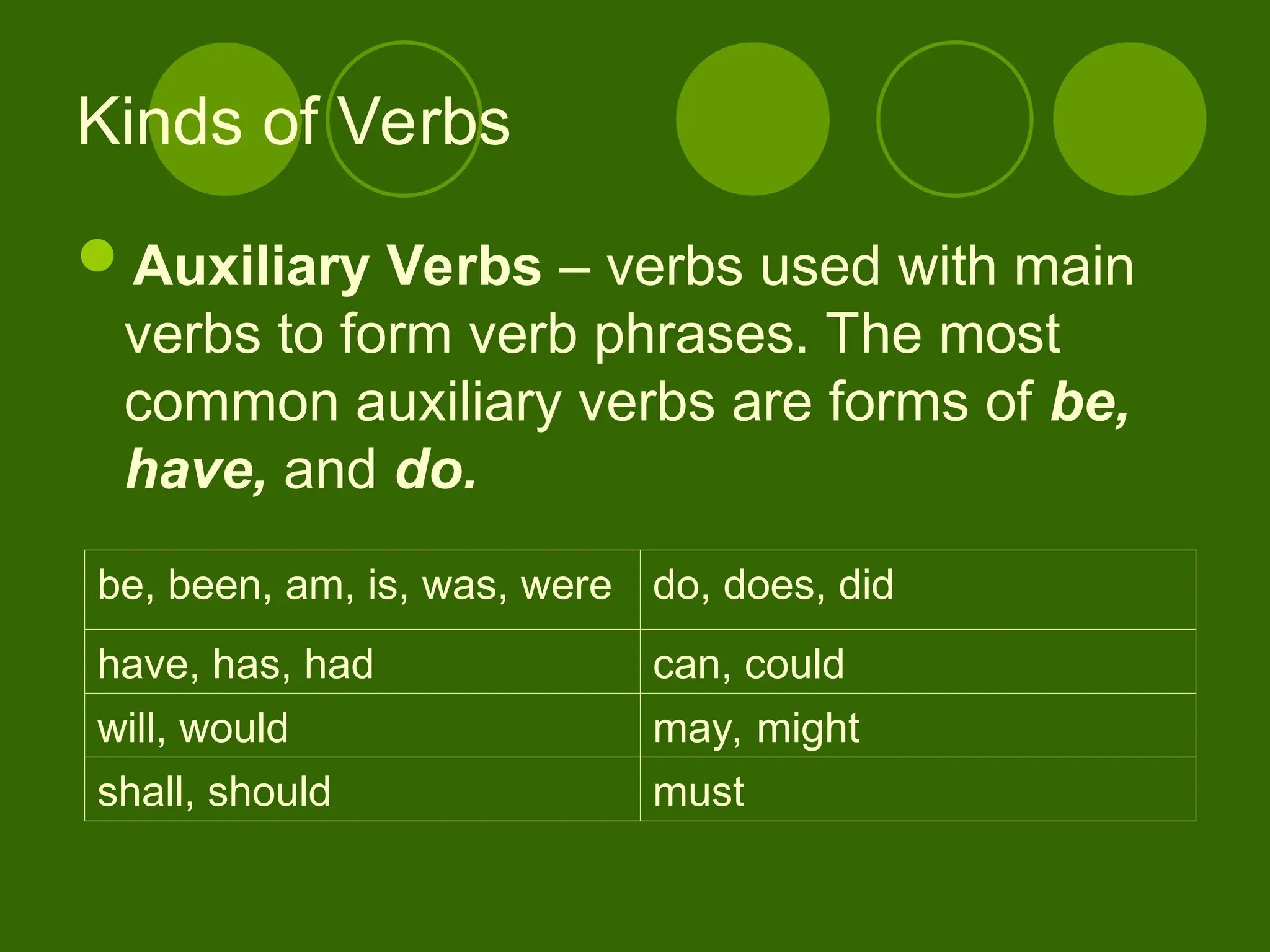 Kinds of Verbs

Auxiliary Verbs – verbs used with main verbs to form verb phrases. The most common auxiliary verbs are forms of be, have, and do.

| be, been, am, is, was, were | do, does, did |
|---|---|
| have, has, had | can, could |
| will, would | may, might |
| shall, should | must |